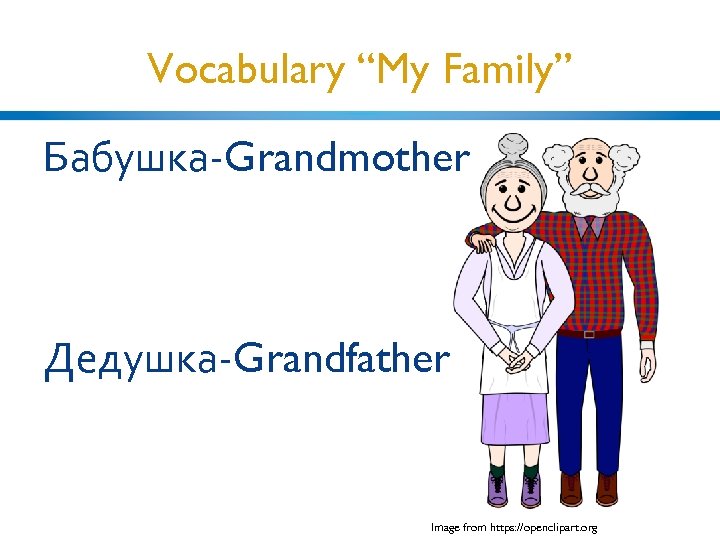 Vocabulary “My Family”

Бабушка-Grandmother

Дедушка-Grandfather

Image from https://openclipart.org